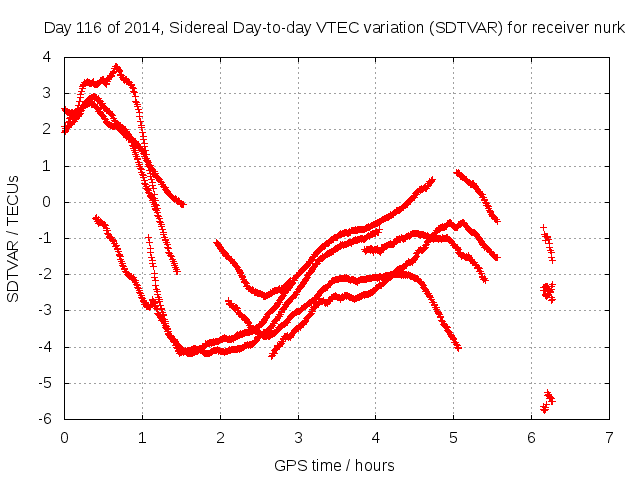 Day 116 of 2014, Sidereal Day-to-day VTEC variation (SDTVAR) for receiver nurk

SDTVAR / TECUs

4
3
2
1
0
-1
-2
-3
-4
-5
-6

0
1
2
3
4
5
6
7

GPS time / hours